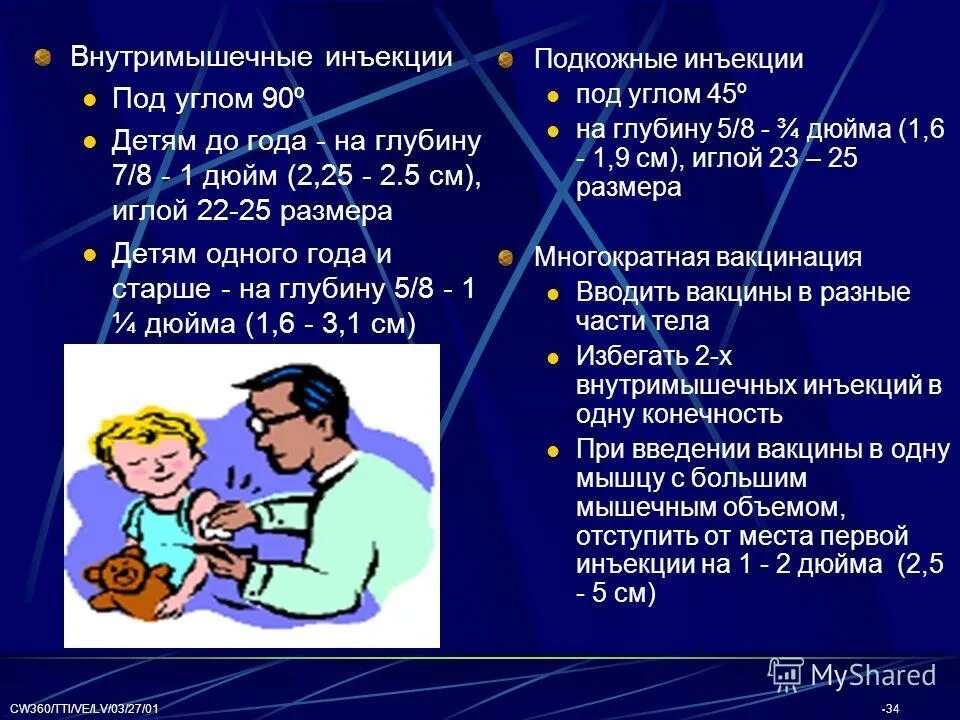 Внутримышечные инъекции

Под углом 90º

Детям до года - на глубину 7/8 - 1 дюйм (2,25 - 2.5 см), иглой 22-25 размера

Детям одного года и старше - на глубину 5/8 - 1 ¼ дюйма (1,6 - 3,1 см)

Подкожные инъекции

под углом 45º

на глубину 5/8 - ¾ дюйма (1,6 - 1,9 см), иглой 23 – 25 размера

Многократная вакцинация

Вводить вакцины в разные части тела

Избегать 2-х внутримышечных инъекций в одну конечность

При введении вакцины в одну мышцу с большим мышечным объемом, отступить от места первой инъекции на 1 - 2 дюйма (2,5 - 5 см)

MyShared

CW360/TTI/VE/LV/03/27/01

-34